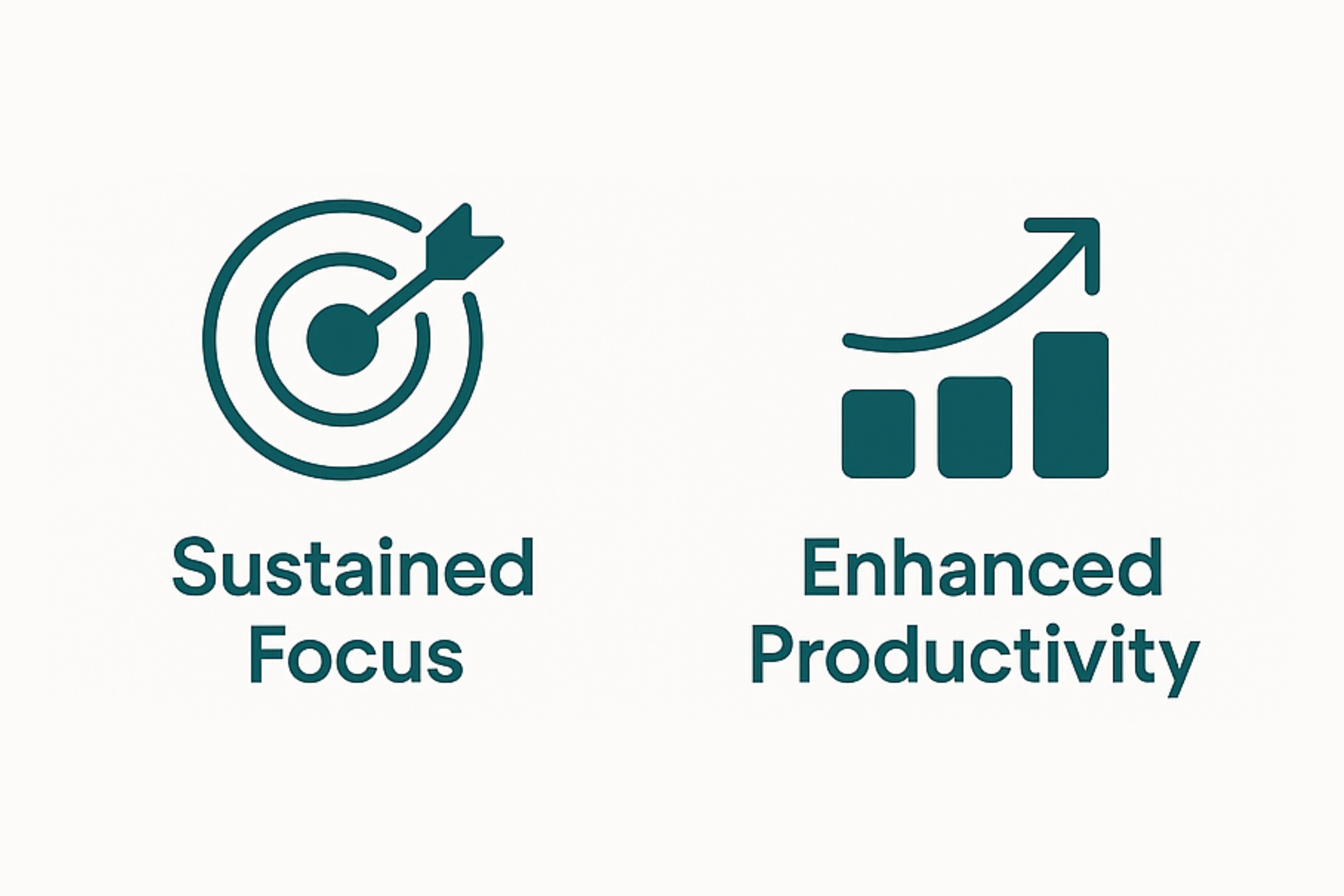 Sustained Focus

Enhanced Productivity